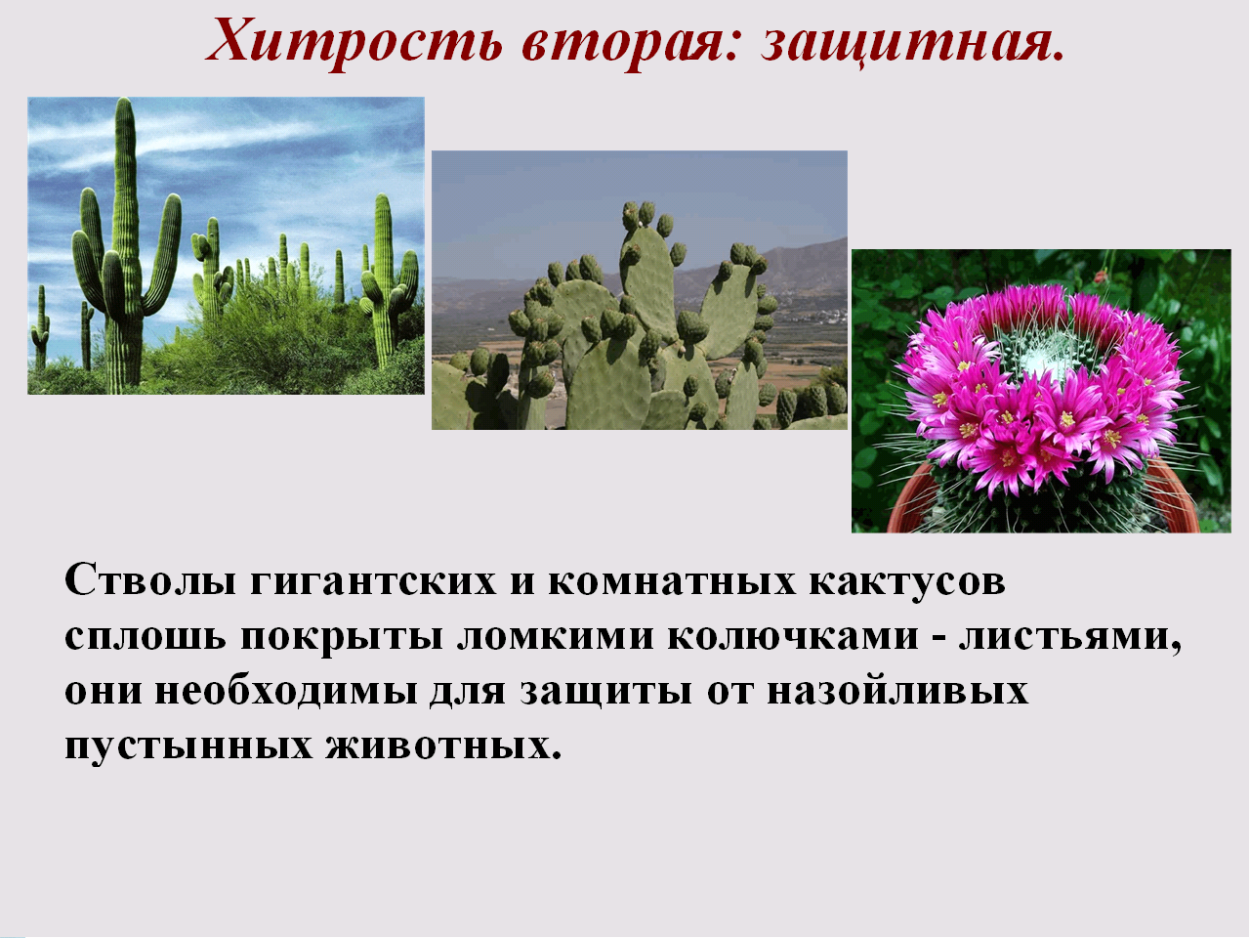 Хитрость вторая: защитная.

Стволы гигантских и комнатных кактусов сплошь покрыты ломкими колючками - листьями, они необходимы для защиты от назойливых пустынных животных.